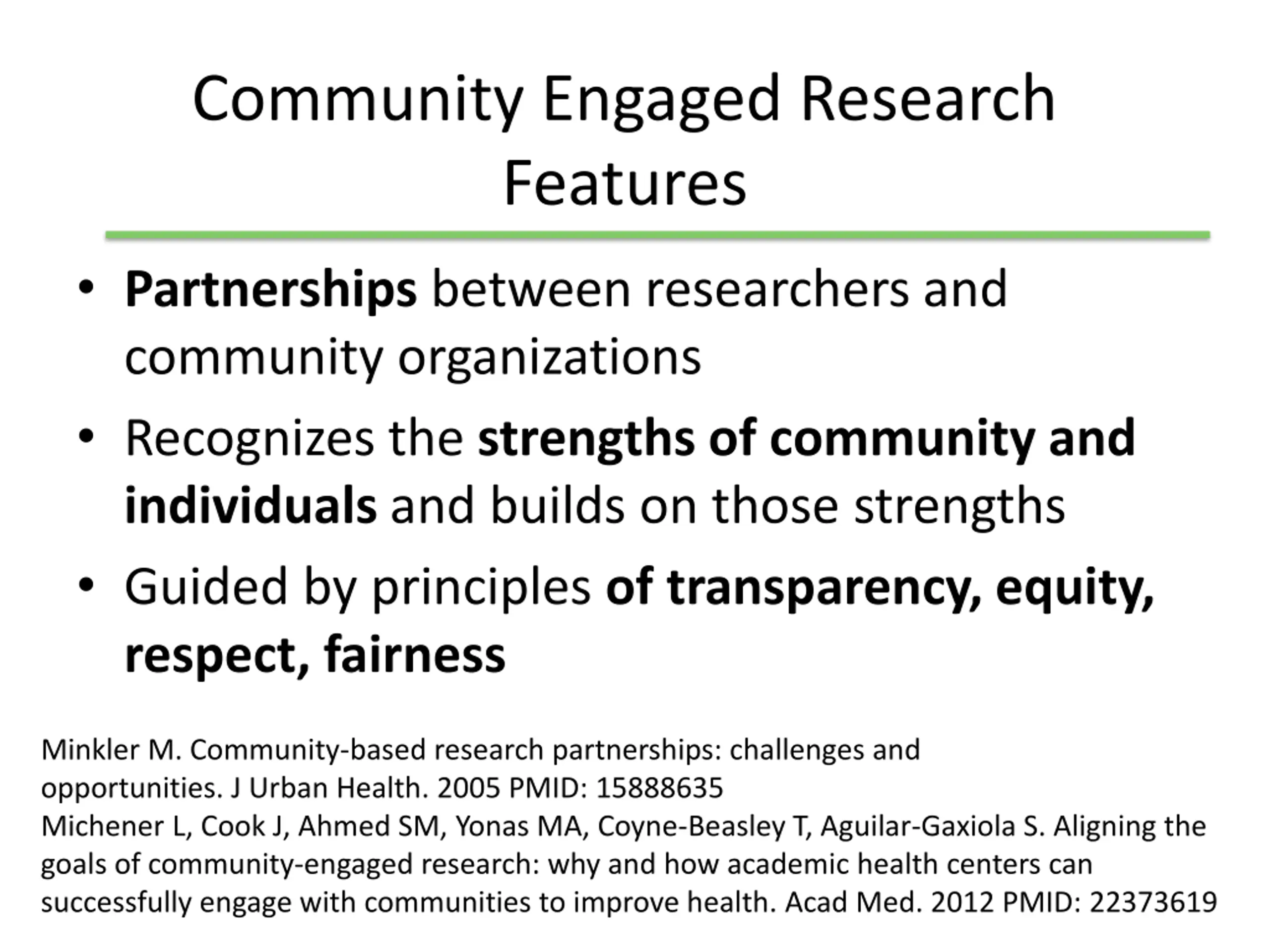 Community Engaged Research Features

• Partnerships between researchers and community organizations
• Recognizes the strengths of community and individuals and builds on those strengths
• Guided by principles of transparency, equity, respect, fairness

Minkler M. Community-based research partnerships: challenges and opportunities. J Urban Health. 2005 PMID: 15888635
Michener L, Cook J, Ahmed SM, Yonas MA, Coyne-Beasley T, Aguilar-Gaxiola S. Aligning the goals of community-engaged research: why and how academic health centers can successfully engage with communities to improve health. Acad Med. 2012 PMID: 22373619